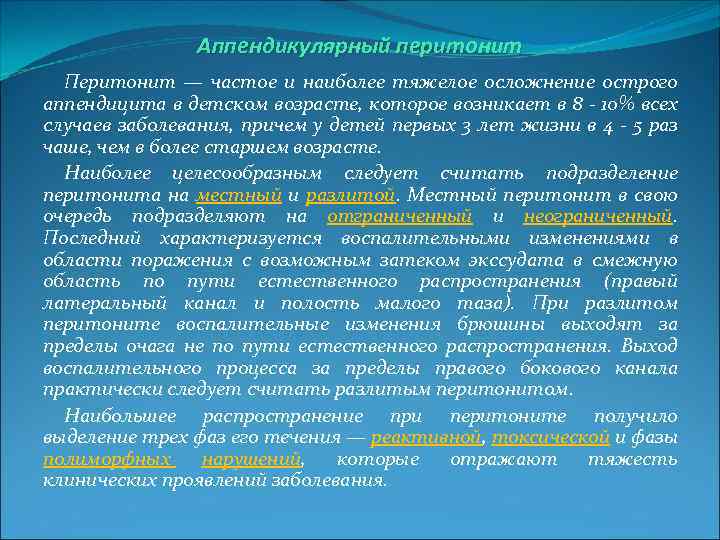 Аппендикулярный перитонит

Перитонит — частое и наиболее тяжелое осложнение острого аппендицита в детском возрасте, которое возникает в 8 - 10% всех случаев заболевания, причем у детей первых 3 лет жизни в 4 - 5 раз чаше, чем в более старшем возрасте.

Наиболее целесообразным следует считать подразделение перитонита на местный и разлитой. Местный перитонит в свою очередь подразделяют на отграниченный и неограниченный. Последний характеризуется воспалительными изменениями в области поражения с возможным затеком экссудата в смежную область по пути естественного распространения (правый латеральный канал и полость малого таза). При разлитом перитоните воспалительные изменения брюшины выходят за пределы очага не по пути естественного распространения. Выход воспалительного процесса за пределы правого бокового канала практически следует считать разлитым перитонитом.

Наибольшее распространение при перитоните получило выделение трех фаз его течения — реактивной, токсической и фазы полиморфных нарушений, которые отражают тяжесть клинических проявлений заболевания.